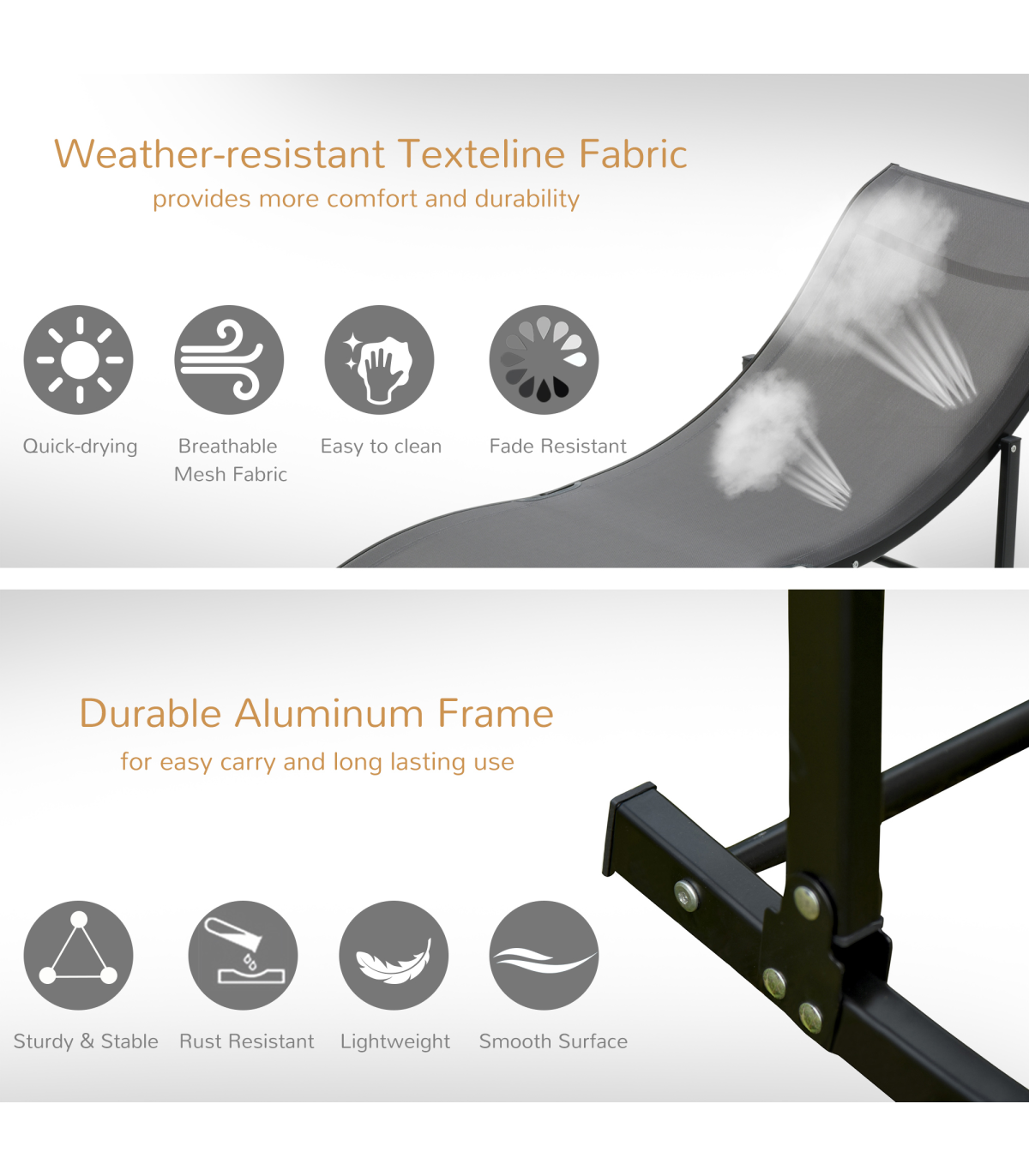 Weather-resistant Texteline Fabric
provides more comfort and durability

Quick-drying

Breathable Mesh Fabric

Easy to clean

Fade Resistant

Durable Aluminum Frame
for easy carry and long lasting use

Sturdy & Stable

Rust Resistant

Lightweight

Smooth Surface